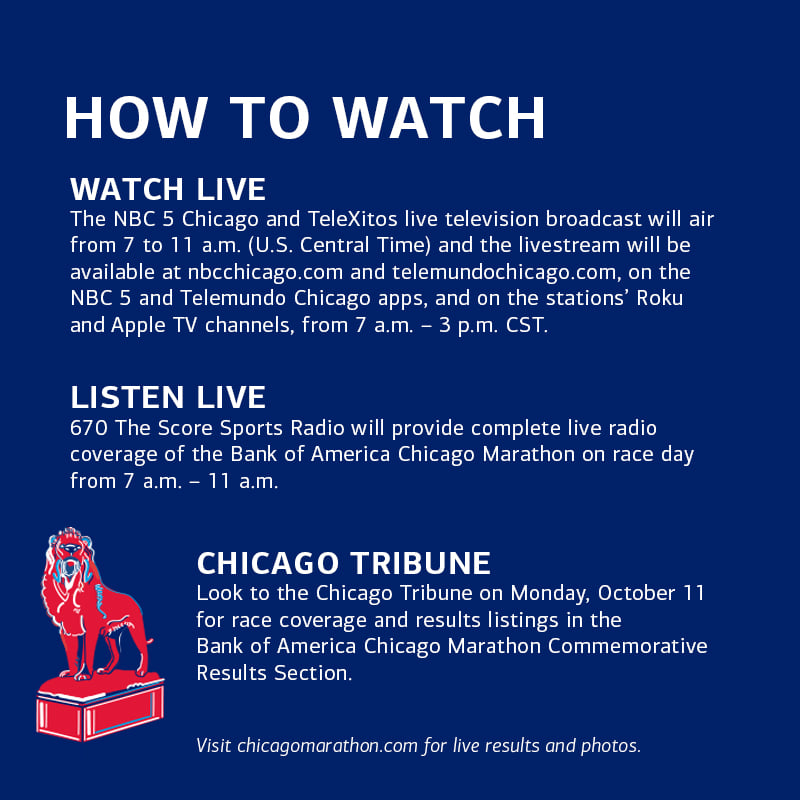 HOW TO WATCH

WATCH LIVE
The NBC 5 Chicago and TeleXitos live television broadcast will air from 7 to 11 a.m. (U.S. Central Time) and the livestream will be available at nbcchicago.com and telemundochicago.com, on the NBC 5 and Telemundo Chicago apps, and on the stations' Roku and Apple TV channels, from 7 a.m. – 3 p.m. CST.

LISTEN LIVE
670 The Score Sports Radio will provide complete live radio coverage of the Bank of America Chicago Marathon on race day from 7 a.m. – 11 a.m.

CHICAGO TRIBUNE
Look to the Chicago Tribune on Monday, October 11 for race coverage and results listings in the Bank of America Chicago Marathon Commemorative Results Section.

Visit chicagomarathon.com for live results and photos.